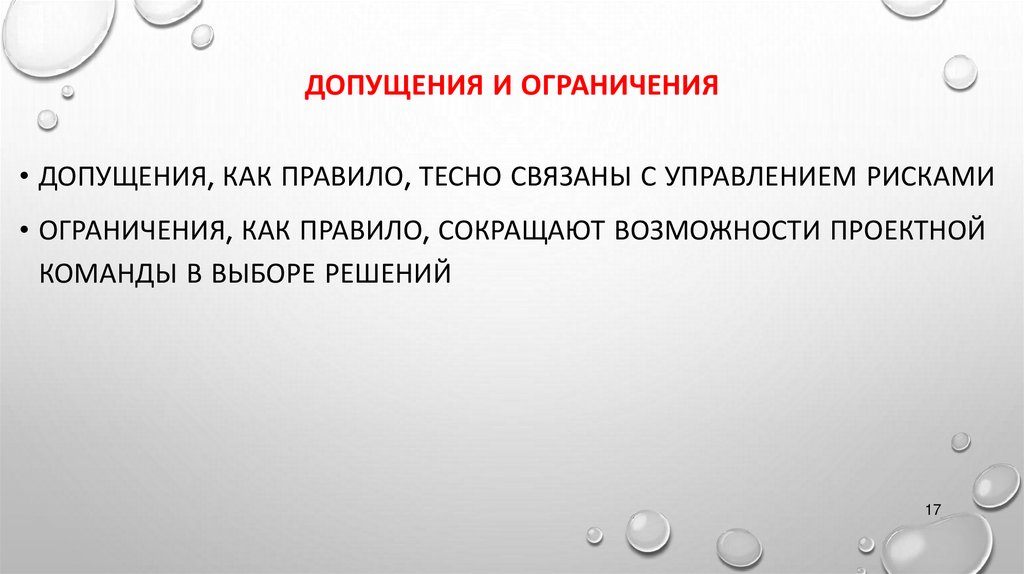 ДОПУЩЕНИЯ И ОГРАНИЧЕНИЯ

• ДОПУЩЕНИЯ, КАК ПРАВИЛО, ТЕСНО СВЯЗАНЫ С УПРАВЛЕНИЕМ РИСКАМИ

• ОГРАНИЧЕНИЯ, КАК ПРАВИЛО, СОКРАЩАЮТ ВОЗМОЖНОСТИ ПРОЕКТНОЙ КОМАНДЫ В ВЫБОРЕ РЕШЕНИЙ

17